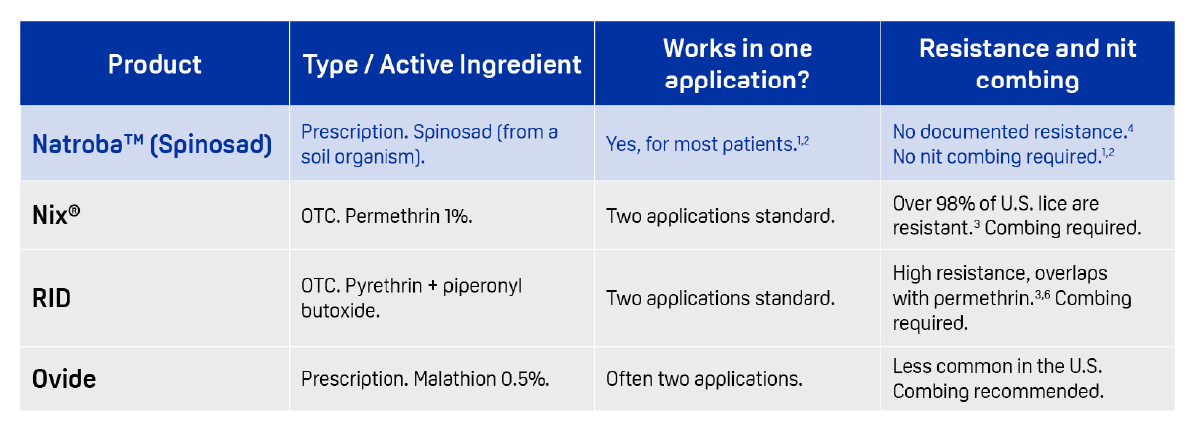 | Product | Type / Active Ingredient | Works in one application? | Resistance and nit combing |
|---|---|---|---|
| Natroba™ (Spinosad) | Prescription. Spinosad (from a soil organism). | Yes, for most patients.$^{1,2}$ | No documented resistance.$^{4}$ No nit combing required.$^{1,2}$ |
| Nix® | OTC. Permethrin 1%. | Two applications standard. | Over 98% of U.S. lice are resistant.$^{3}$ Combing required. |
| RID | OTC. Pyrethrin + piperonyl butoxide. | Two applications standard. | High resistance, overlaps with permethrin.$^{3,6}$ Combing required. |
| Ovide | Prescription. Malathion 0.5%. | Often two applications. | Less common in the U.S. Combing recommended. |